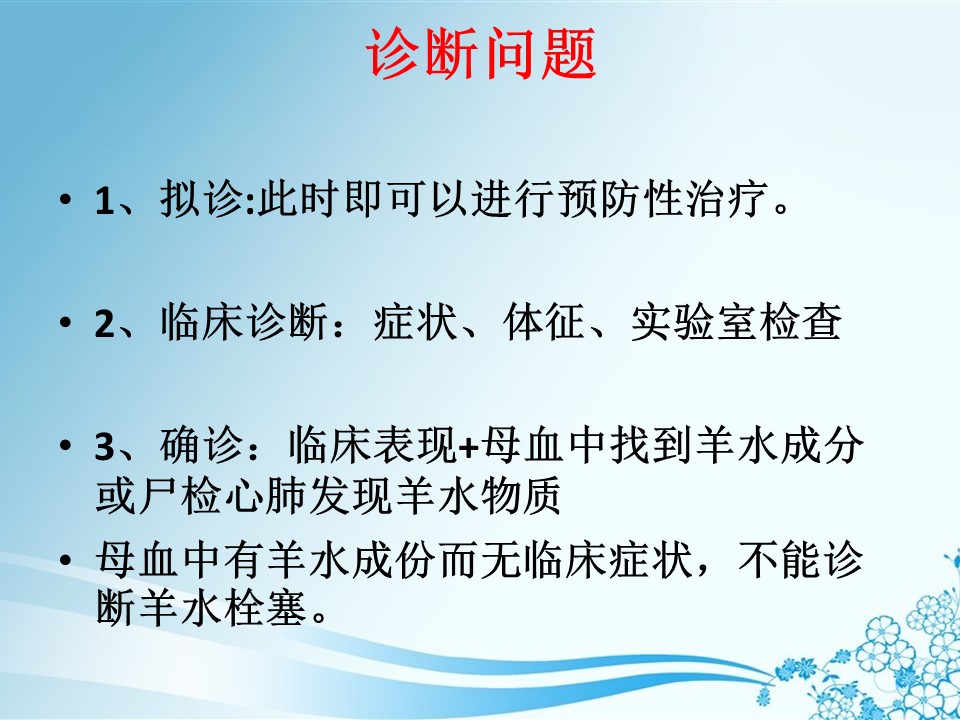 诊断问题

• 1、拟诊:此时即可以进行预防性治疗。

• 2、临床诊断：症状、体征、实验室检查

• 3、确诊：临床表现+母血中找到羊水成分或尸检心肺发现羊水物质

• 母血中有羊水成份而无临床症状，不能诊断羊水栓塞。